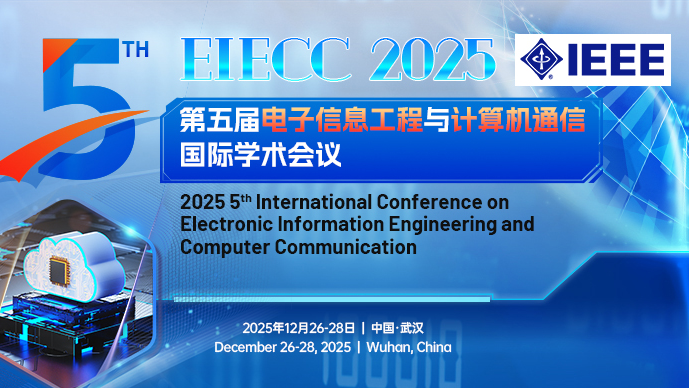 5TH

EIECC 2025

IEEE

第五届电子信息工程与计算机通信国际学术会议

2025 5th International Conference on Electronic Information Engineering and Computer Communication

2025年12月26-28日 | 中国·武汉
December 26-28, 2025 | Wuhan, China